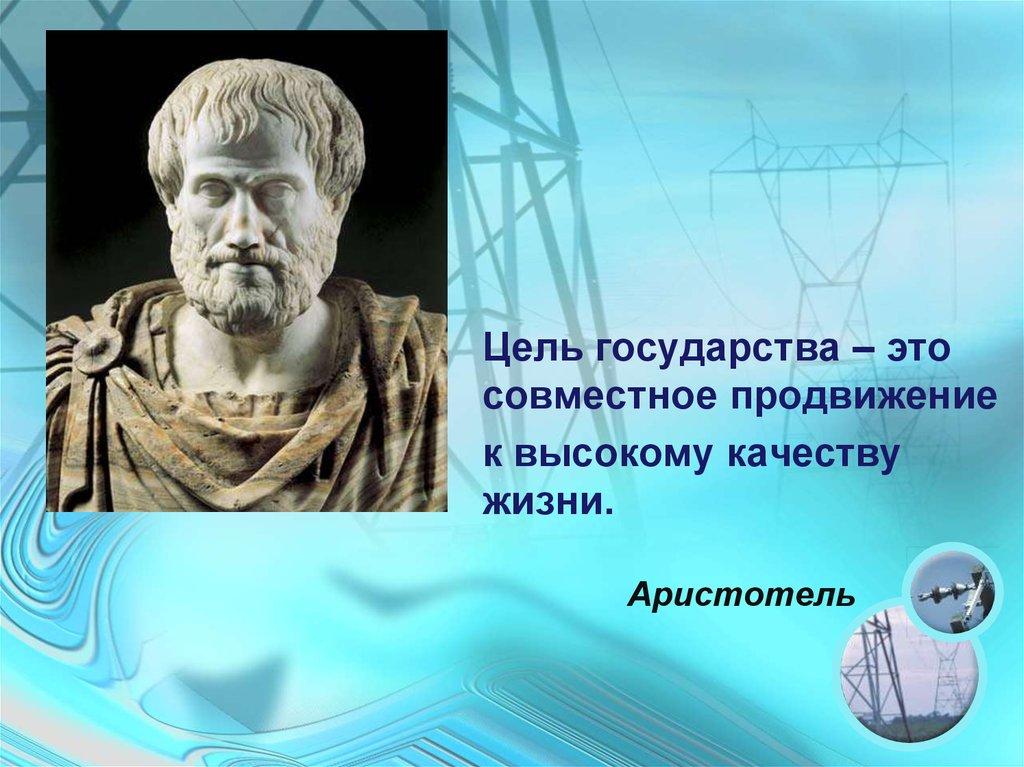 Цель государства – это совместное продвижение к высокому качеству жизни.

Аристотель